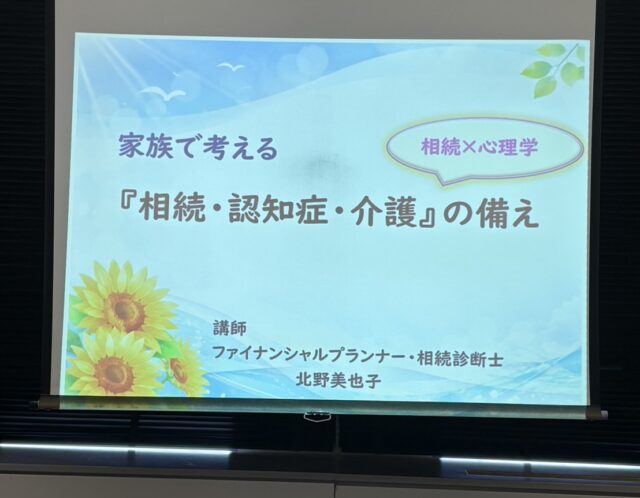 家族で考える

相続×心理学

『相続・認知症・介護』の備え

講師
ファイナンシャルプランナー・相続診断士
北野美也子